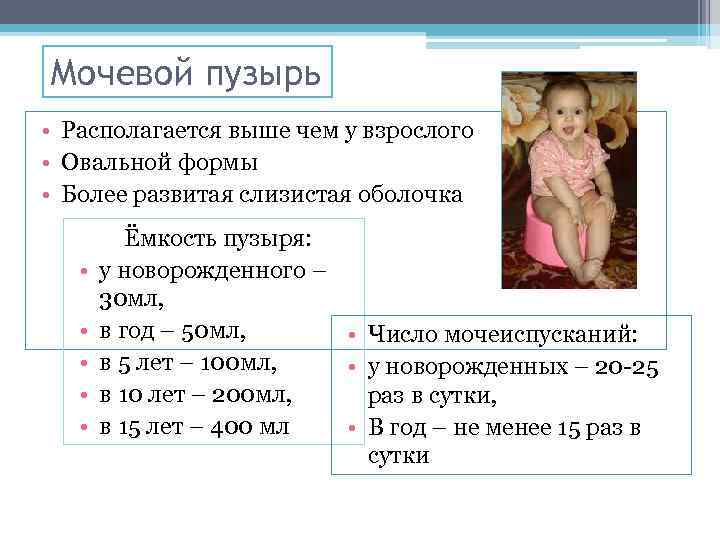 Мочевой пузырь

• Располагается выше чем у взрослого
• Овальной формы
• Более развитая слизистая оболочка

Ёмкость пузыря:
• у новорожденного – 30мл,
• в год – 50мл,
• в 5 лет – 100мл,
• в 10 лет – 200мл,
• в 15 лет – 400 мл

• Число мочеиспусканий:
• у новорожденных – 20-25 раз в сутки,
• В год – не менее 15 раз в сутки